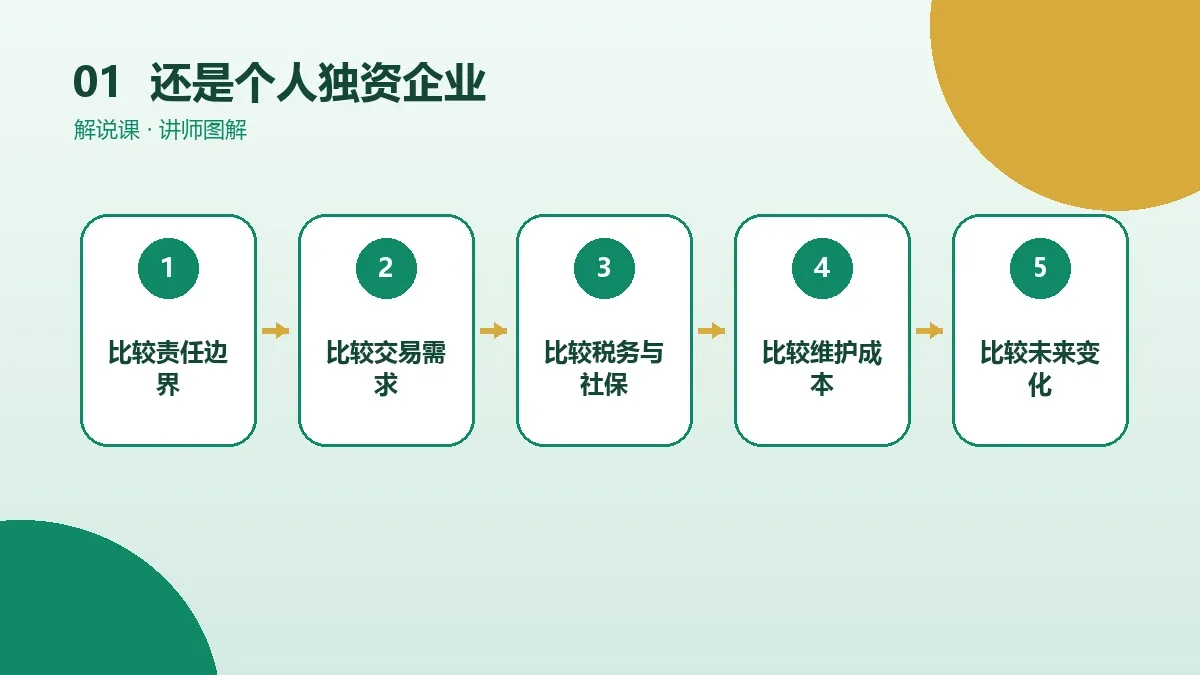 01 还是个人独资企业
解说课 · 讲师图解

1
比较责任边界

2
比较交易需求

3
比较税务与社保

4
比较维护成本

5
比较未来变化